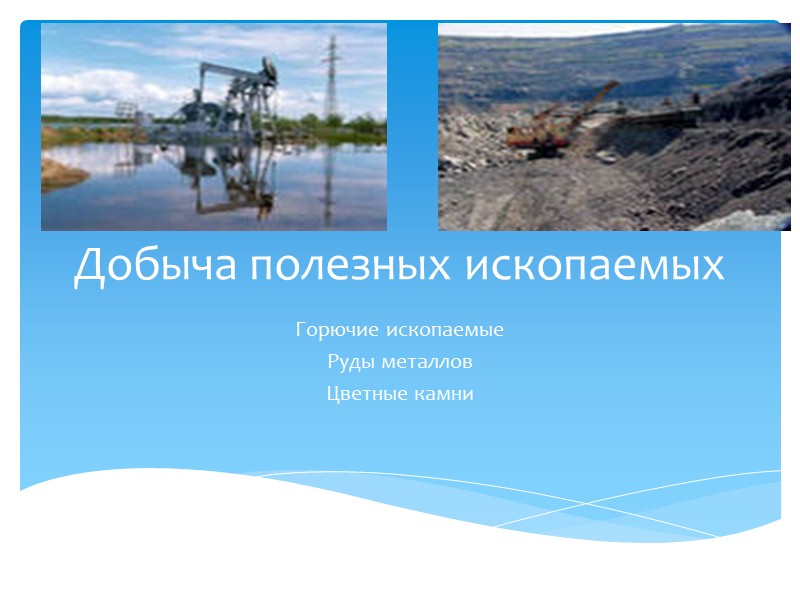 Добыча полезных ископаемых

Горючие ископаемые
Руды металлов
Цветные камни